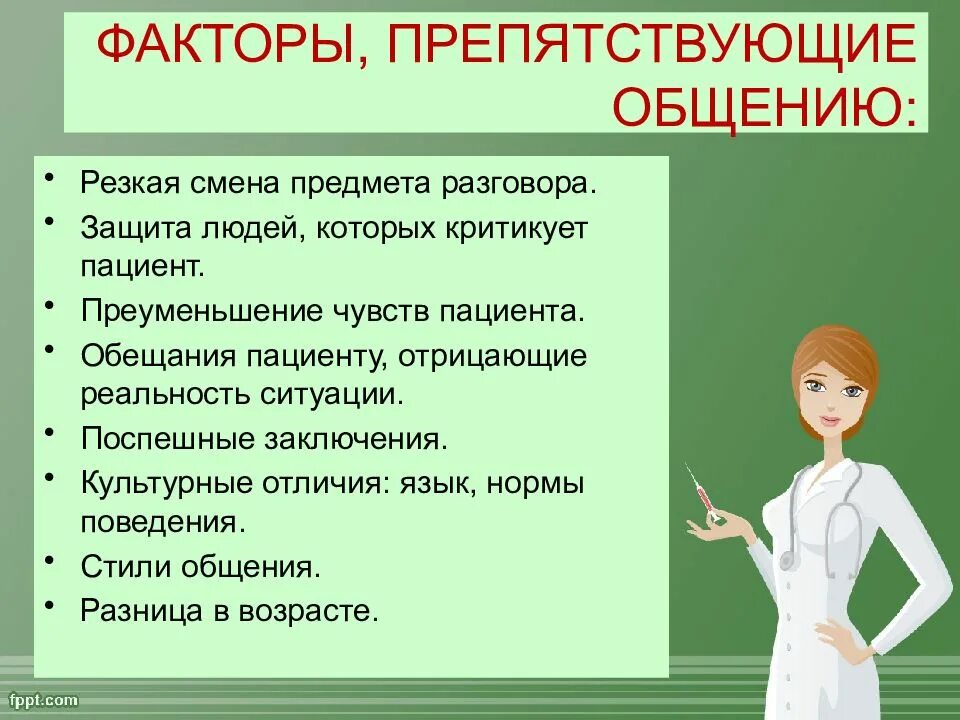 ФАКТОРЫ, ПРЕПЯТСТВУЮЩИЕ ОБЩЕНИЮ:

• Резкая смена предмета разговора.
• Защита людей, которых критикует пациент.
• Преуменьшение чувств пациента.
• Обещания пациенту, отрицающие реальность ситуации.
• Поспешные заключения.
• Культурные отличия: язык, нормы поведения.
• Стили общения.
• Разница в возрасте.

fppt.com